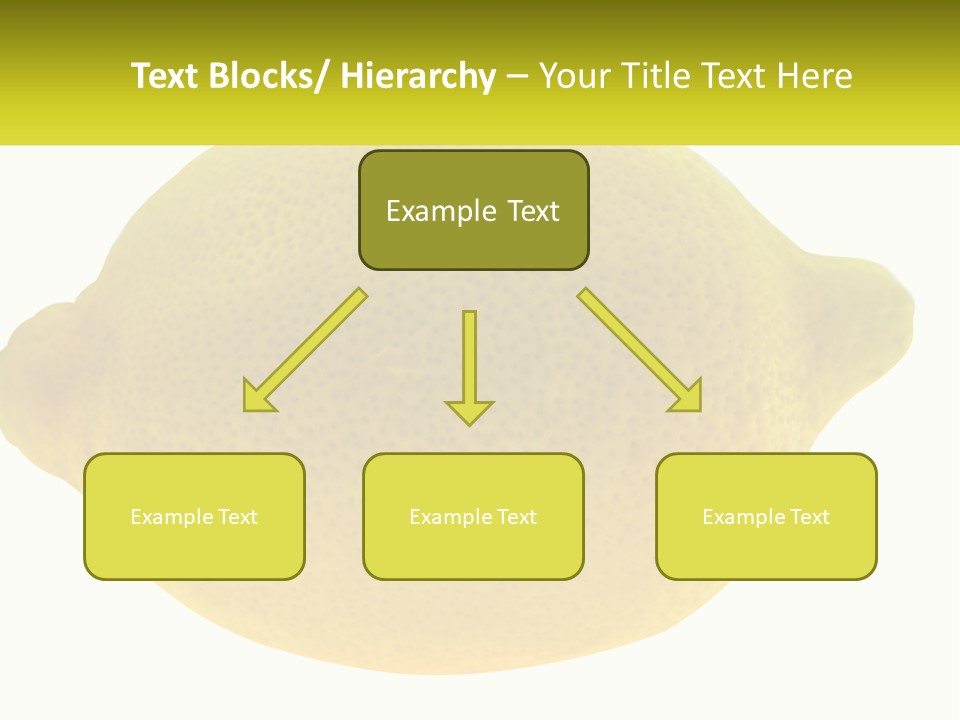 Text Blocks/ Hierarchy – Your Title Text Here

Example Text

Example Text

Example Text

Example Text